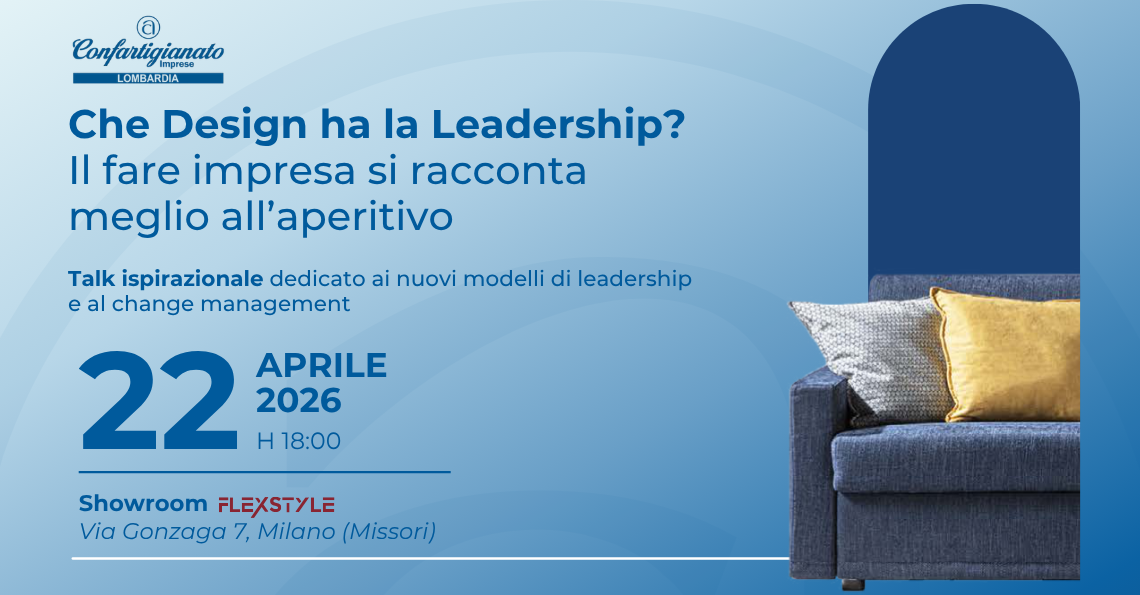 Confartigianato Imprese
LOMBARDIA

Che Design ha la Leadership?
Il fare impresa si racconta meglio all'aperitivo

Talk ispirazionale dedicato ai nuovi modelli di leadership e al change management

22 APRILE 2026
H 18:00

Showroom FLEXSTYLE
Via Gonzaga 7, Milano (Missori)